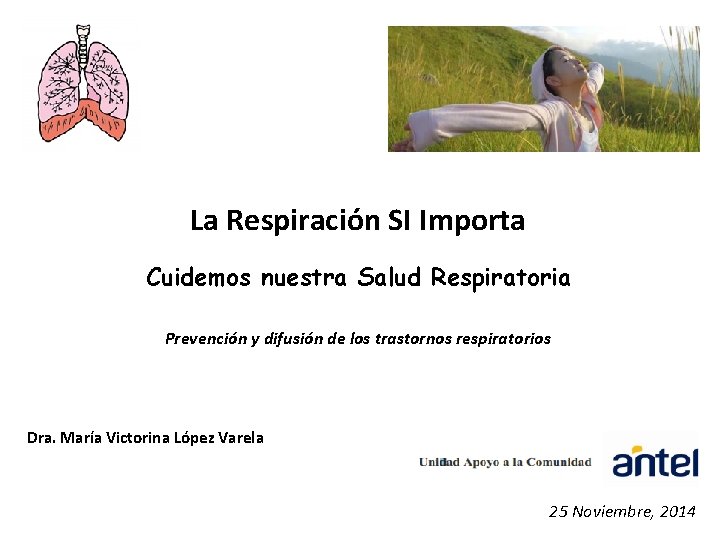 La Respiración SI Importa

Cuidemos nuestra Salud Respiratoria

Prevención y difusión de los trastornos respiratorios

Dra. María Victorina López Varela

Unidad Apoyo a la Comunidad

antel

25 Noviembre, 2014